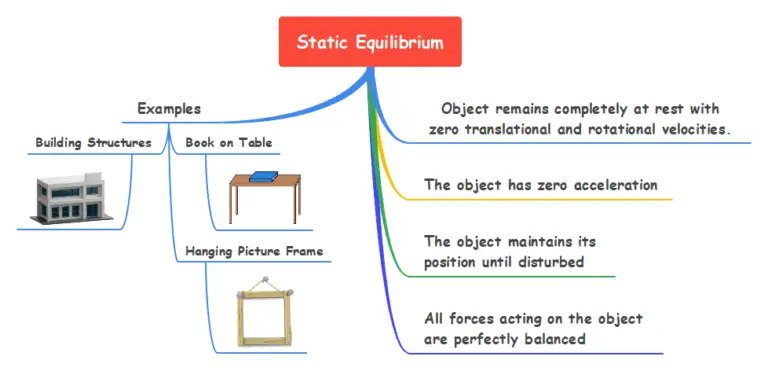 Static Equilibrium

Examples

Building Structures

Book on Table

Hanging Picture Frame

Object remains completely at rest with zero translational and rotational velocities.

The object has zero acceleration

The object maintains its position until disturbed

All forces acting on the object are perfectly balanced